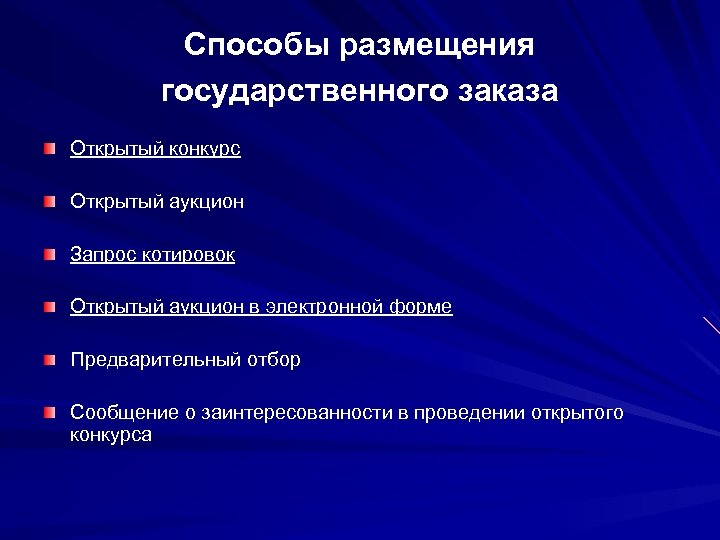 Способы размещения государственного заказа

Открытый конкурс

Открытый аукцион

Запрос котировок

Открытый аукцион в электронной форме

Предварительный отбор

Сообщение о заинтересованности в проведении открытого конкурса